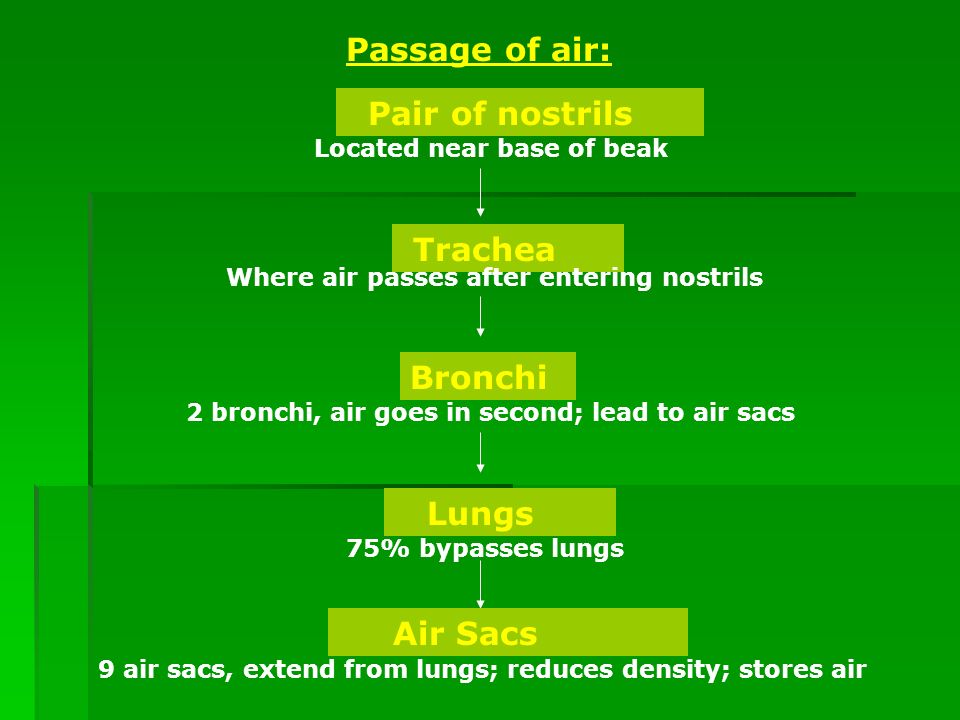 Passage of air:

Pair of nostrils
Located near base of beak

Trachea
Where air passes after entering nostrils

Bronchi
2 bronchi, air goes in second; lead to air sacs

Lungs
75% bypasses lungs

Air Sacs
9 air sacs, extend from lungs; reduces density; stores air